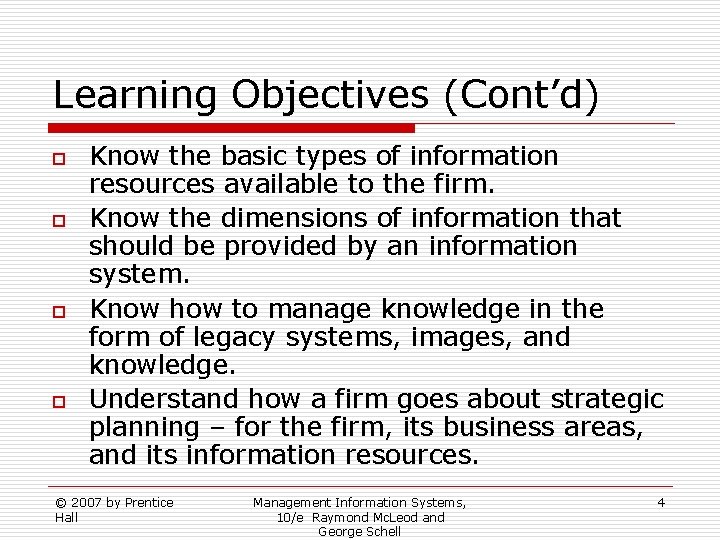 Learning Objectives (Cont’d)

Know the basic types of information resources available to the firm.

Know the dimensions of information that should be provided by an information system.

Know how to manage knowledge in the form of legacy systems, images, and knowledge.

Understand how a firm goes about strategic planning – for the firm, its business areas, and its information resources.

© 2007 by Prentice Hall

Management Information Systems, 10/e Raymond McLeod and George Schell

4